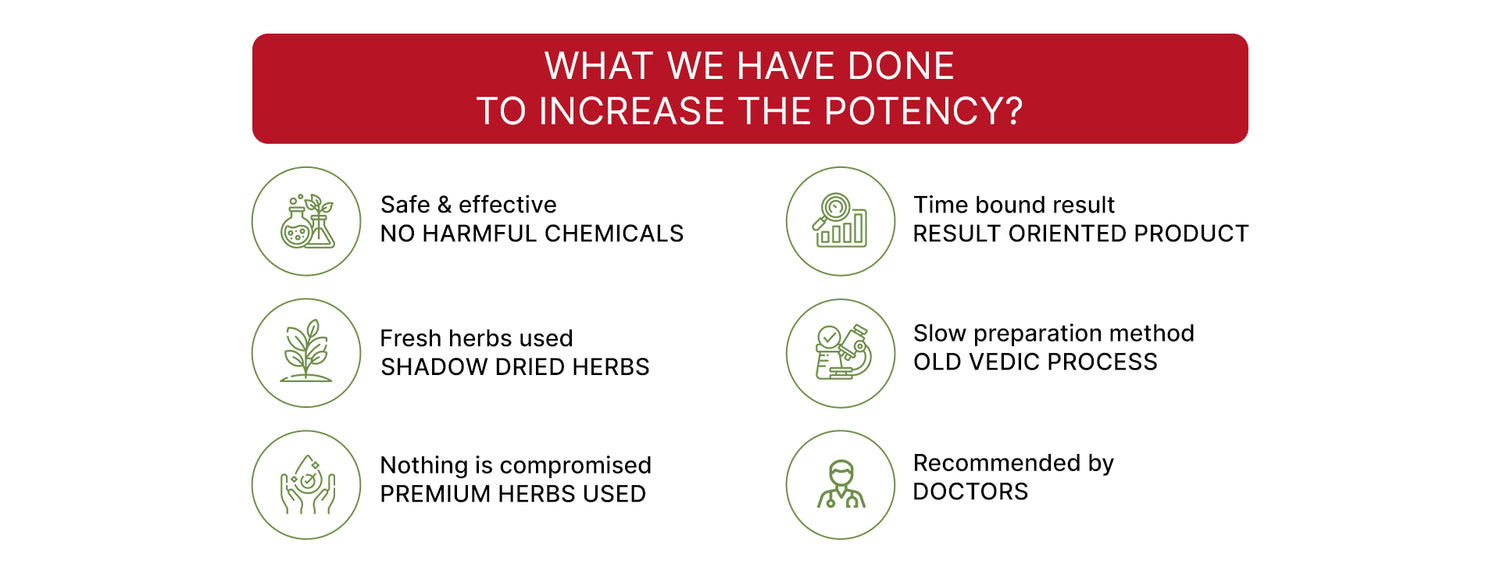 WHAT WE HAVE DONE
TO INCREASE THE POTENCY?

Safe & effective
NO HARMFUL CHEMICALS

Fresh herbs used
SHADOW DRIED HERBS

Nothing is compromised
PREMIUM HERBS USED

Time bound result
RESULT ORIENTED PRODUCT

Slow preparation method
OLD VEDIC PROCESS

Recommended by
DOCTORS